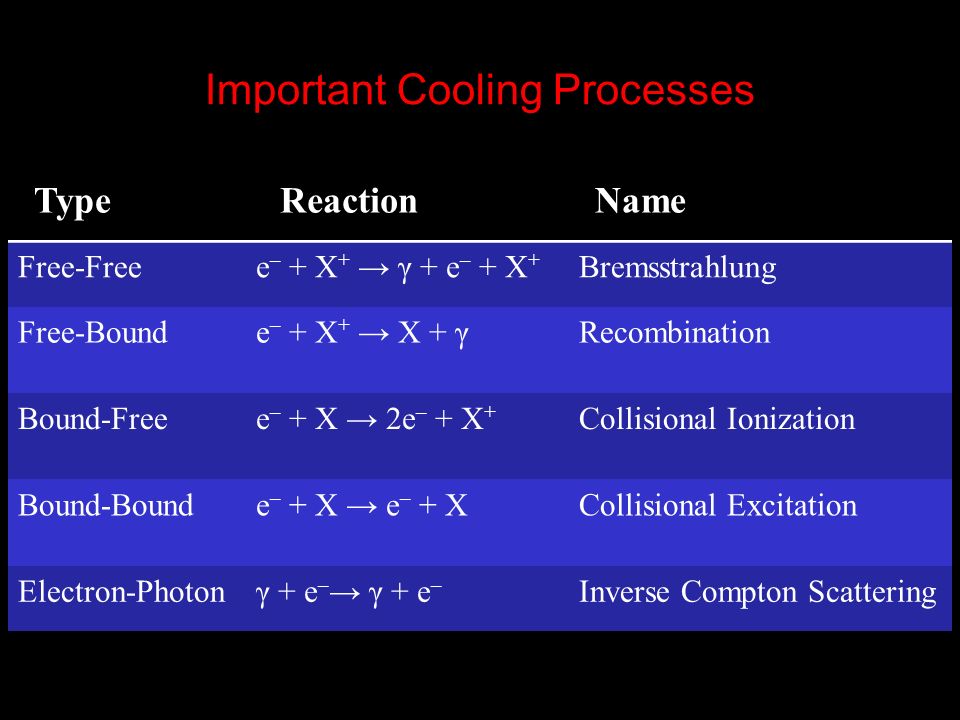 Important Cooling Processes

| Type | Reaction | Name |
|---|---|---|
| Free-Free | $e^- + X^+ \rightarrow \gamma + e^- + X^+$ | Bremsstrahlung |
| Free-Bound | $e^- + X^+ \rightarrow X + \gamma$ | Recombination |
| Bound-Free | $e^- + X \rightarrow 2e^- + X^+$ | Collisional Ionization |
| Bound-Bound | $e^- + X \rightarrow e^- + X$ | Collisional Excitation |
| Electron-Photon | $\gamma + e^- \rightarrow \gamma + e^-$ | Inverse Compton Scattering |